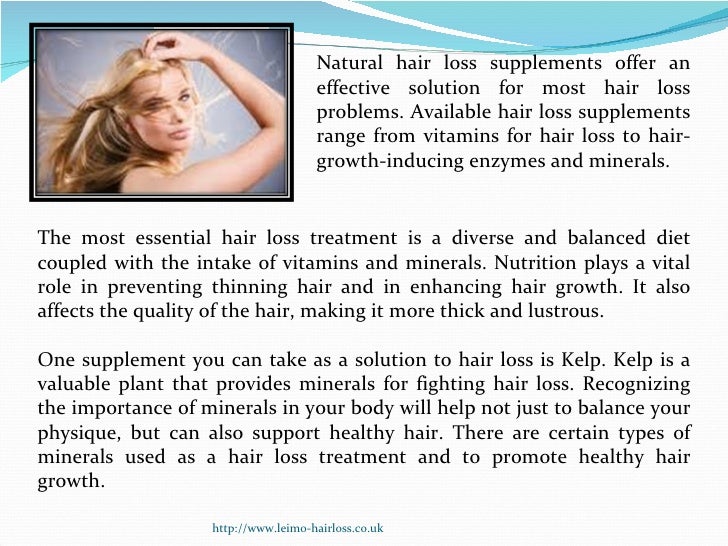 Natural hair loss supplements offer an effective solution for most hair loss problems. Available hair loss supplements range from vitamins for hair loss to hair-growth-inducing enzymes and minerals.

The most essential hair loss treatment is a diverse and balanced diet coupled with the intake of vitamins and minerals. Nutrition plays a vital role in preventing thinning hair and in enhancing hair growth. It also affects the quality of the hair, making it more thick and lustrous.

One supplement you can take as a solution to hair loss is Kelp. Kelp is a valuable plant that provides minerals for fighting hair loss. Recognizing the importance of minerals in your body will help not just to balance your physique, but can also support healthy hair. There are certain types of minerals used as a hair loss treatment and to promote healthy hair growth.

http://www.leimo-hairloss.co.uk